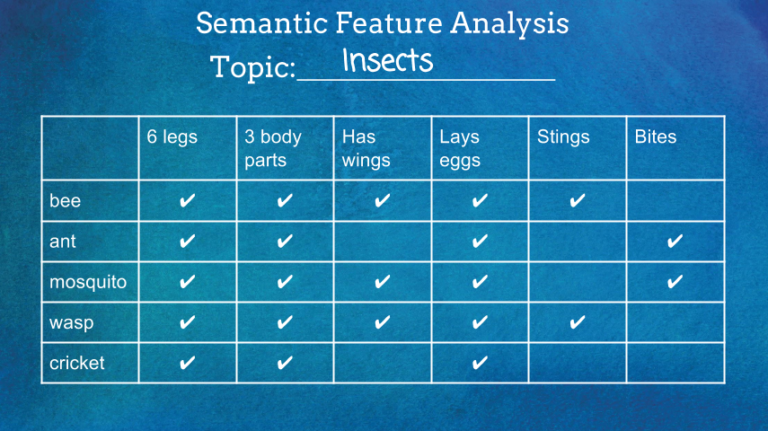 Semantic Feature Analysis

Topic: Insects

| | 6 legs | 3 body parts | Has wings | Lays eggs | Stings | Bites |
|---|---|---|---|---|---|---|
| bee | ✔ | ✔ | ✔ | ✔ | ✔ | |
| ant | ✔ | ✔ | | ✔ | | ✔ |
| mosquito | ✔ | ✔ | ✔ | ✔ | | ✔ |
| wasp | ✔ | ✔ | ✔ | ✔ | ✔ | |
| cricket | ✔ | ✔ | | ✔ | | |